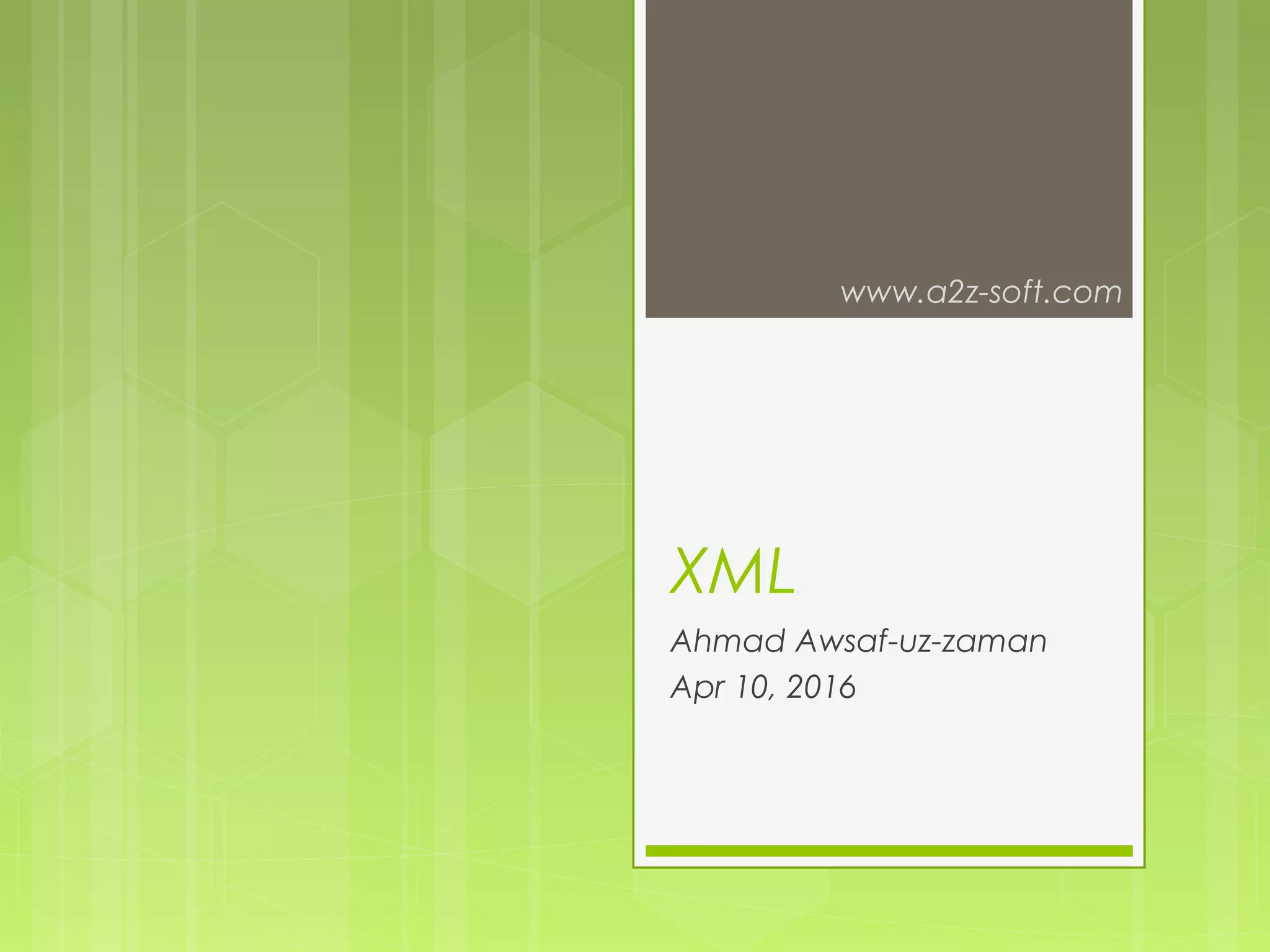 www.a2z-soft.com

XML

Ahmad Awsaf-uz-zaman
Apr 10, 2016